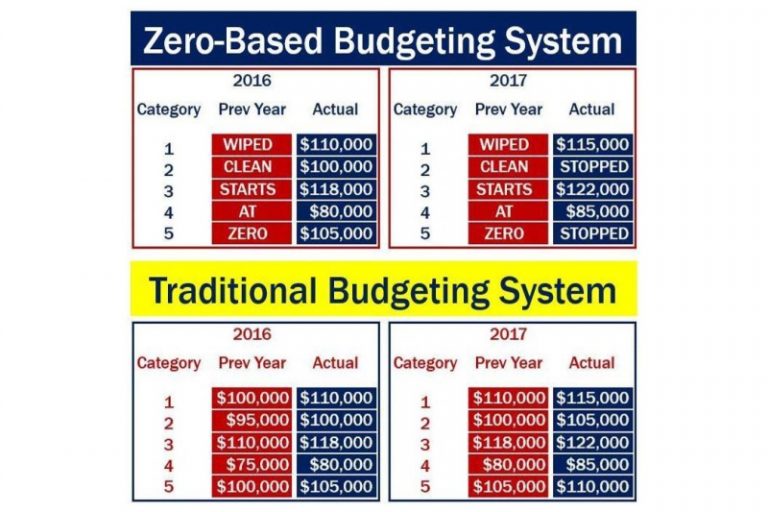 Zero-Based Budgeting System

2016

| Category | Prev Year | Actual |
|---|---|---|
| 1 | WIPED | \$110,000 |
| 2 | CLEAN | \$100,000 |
| 3 | STARTS | \$118,000 |
| 4 | AT | \$80,000 |
| 5 | ZERO | \$105,000 |

2017

| Category | Prev Year | Actual |
|---|---|---|
| 1 | WIPED | \$115,000 |
| 2 | CLEAN | STOPPED |
| 3 | STARTS | \$122,000 |
| 4 | AT | \$85,000 |
| 5 | ZERO | STOPPED |

Traditional Budgeting System

2016

| Category | Prev Year | Actual |
|---|---|---|
| 1 | \$100,000 | \$110,000 |
| 2 | \$95,000 | \$100,000 |
| 3 | \$110,000 | \$118,000 |
| 4 | \$75,000 | \$80,000 |
| 5 | \$100,000 | \$105,000 |

2017

| Category | Prev Year | Actual |
|---|---|---|
| 1 | \$110,000 | \$115,000 |
| 2 | \$100,000 | \$105,000 |
| 3 | \$118,000 | \$122,000 |
| 4 | \$80,000 | \$85,000 |
| 5 | \$105,000 | \$110,000 |